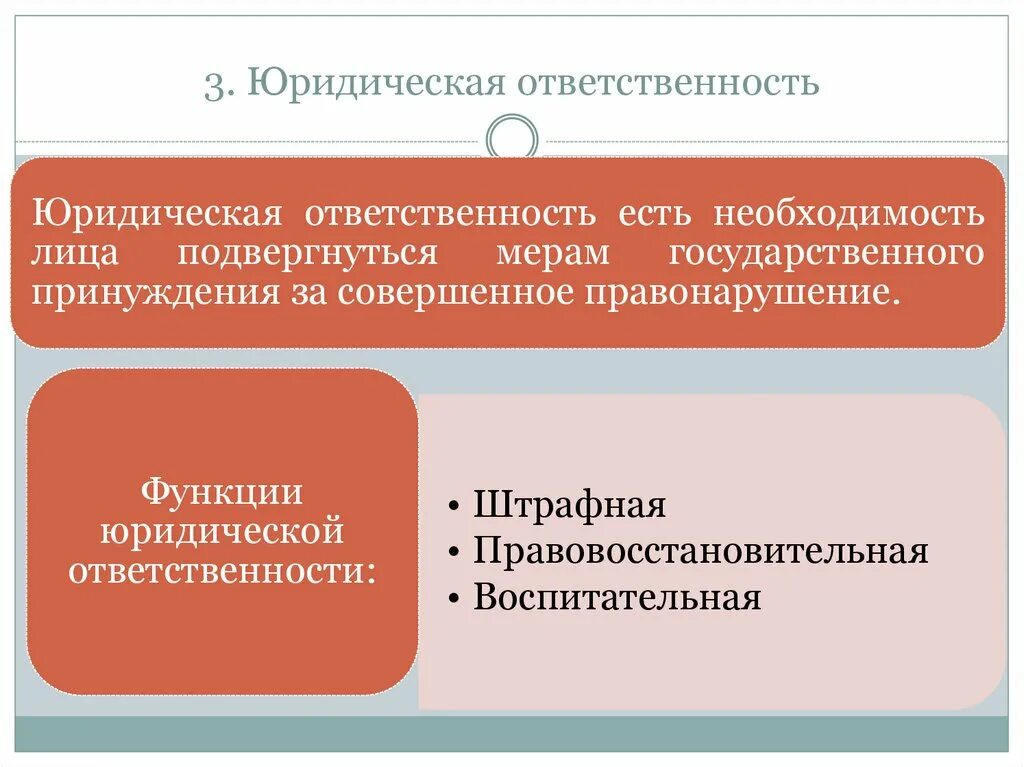 3. Юридическая ответственность

Юридическая ответственность есть необходимость лица подвергнуться мерам государственного принуждения за совершенное правонарушение.

Функции юридической ответственности:

• Штрафная
• Правовосстановительная
• Воспитательная